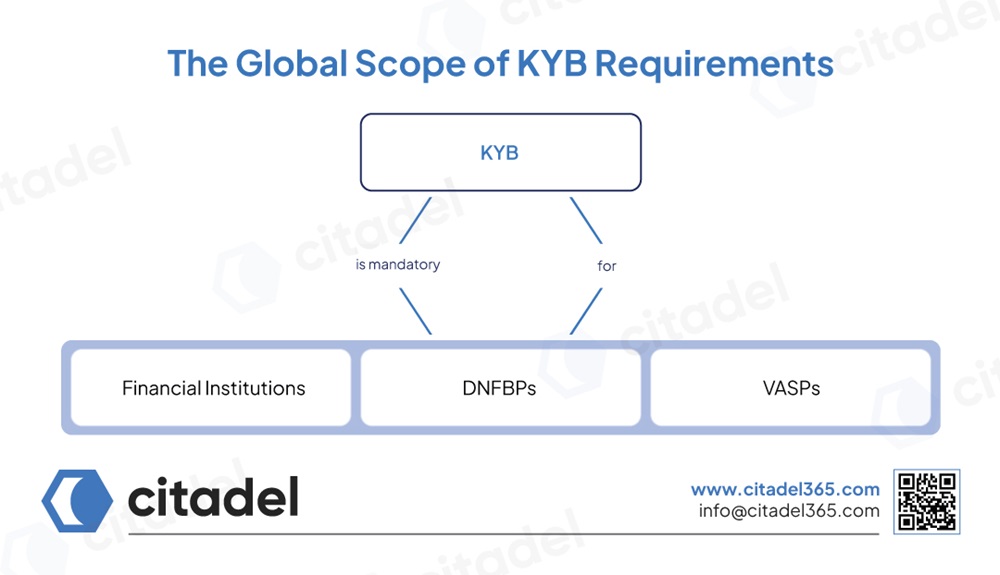 The Global Scope of KYB Requirements

KYB

is mandatory

for

Financial Institutions

DNFBPs

VASPs

citadel

www.citadel365.com
info@citadel365.com